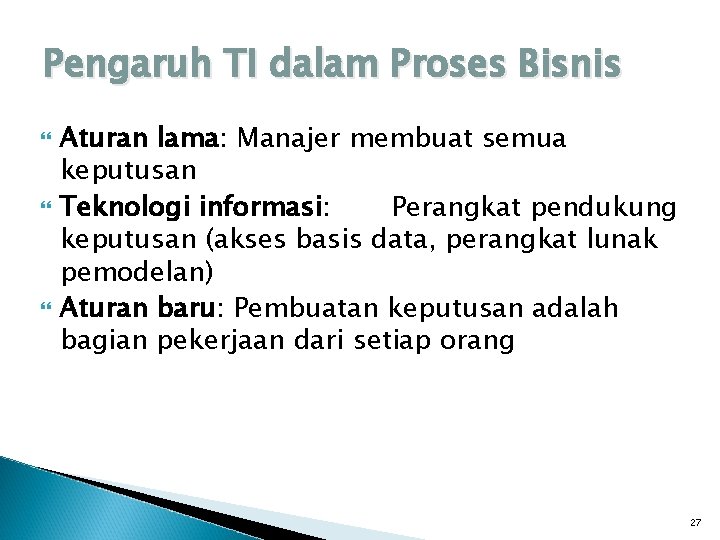 Pengaruh TI dalam Proses Bisnis

Aturan lama: Manajer membuat semua keputusan

Teknologi informasi: Perangkat pendukung keputusan (akses basis data, perangkat lunak pemodelan)

Aturan baru: Pembuatan keputusan adalah bagian pekerjaan dari setiap orang

27